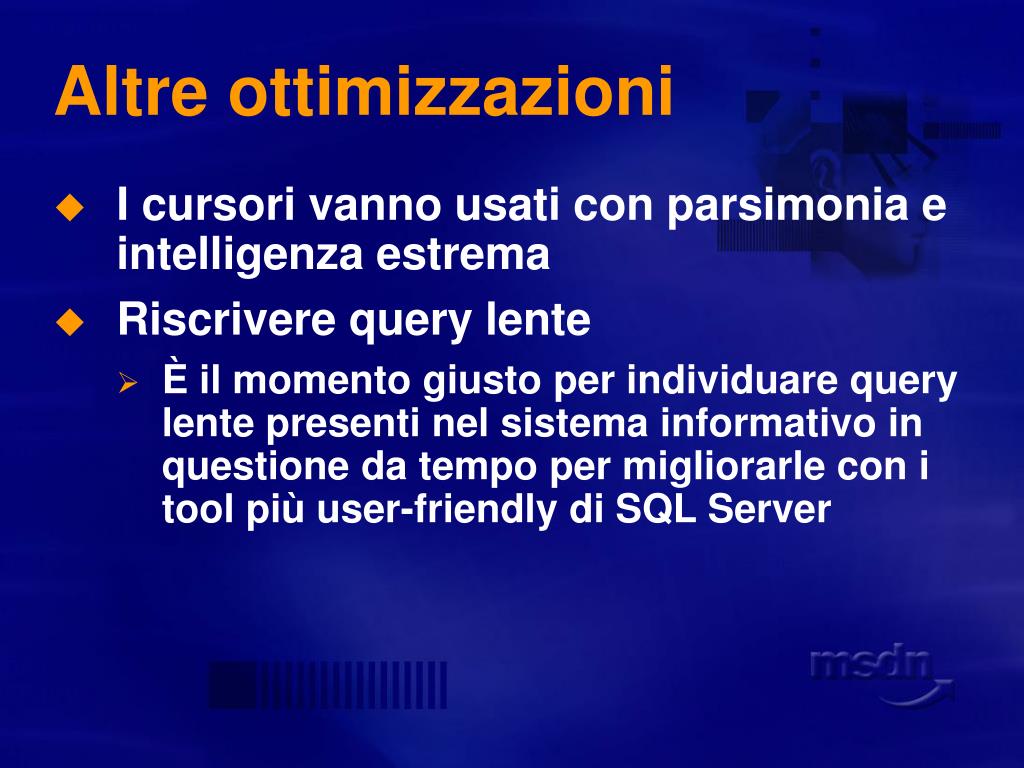 Altre ottimizzazioni

I cursori vanno usati con parsimonia e intelligenza estrema

Riscrivere query lente

È il momento giusto per individuare query lente presenti nel sistema informativo in questione da tempo per migliorarle con i tool più user-friendly di SQL Server

msdn